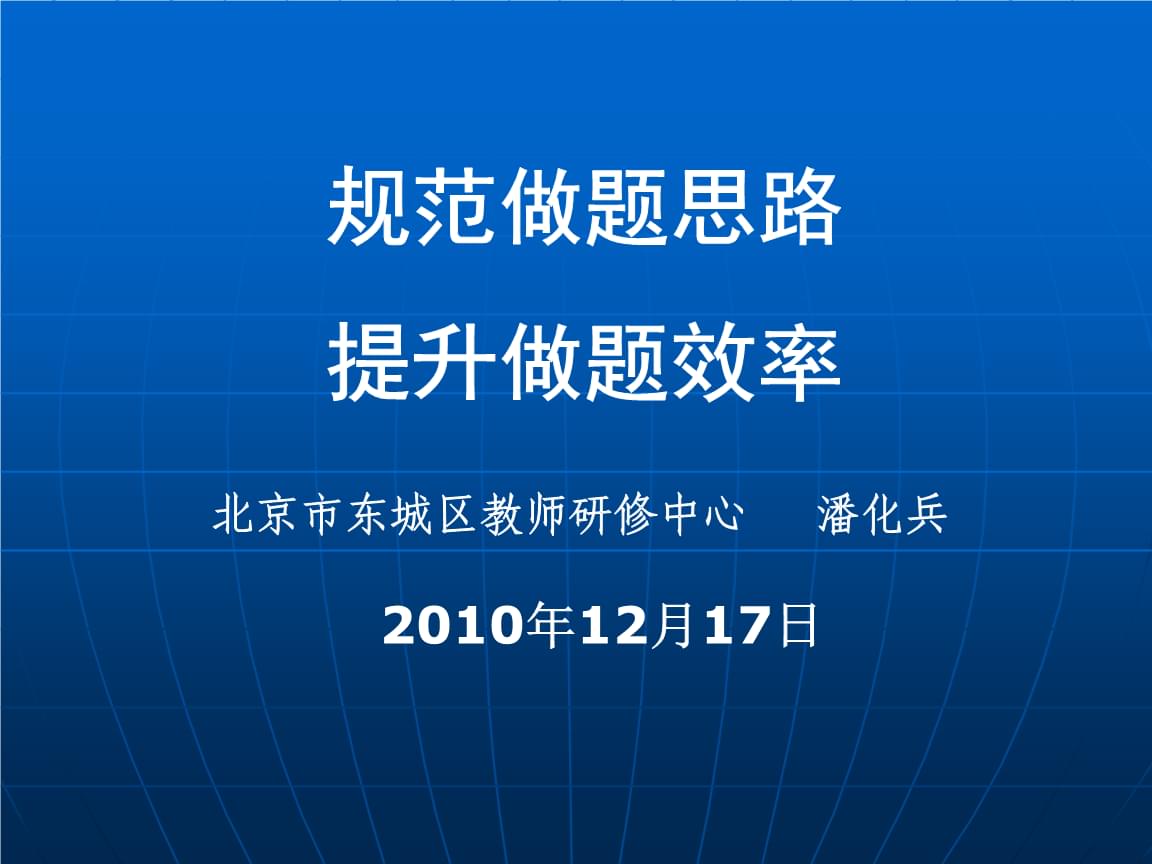 规范做题思路
提升做题效率

北京市东城区教师研修中心　　潘化兵

2010年12月17日